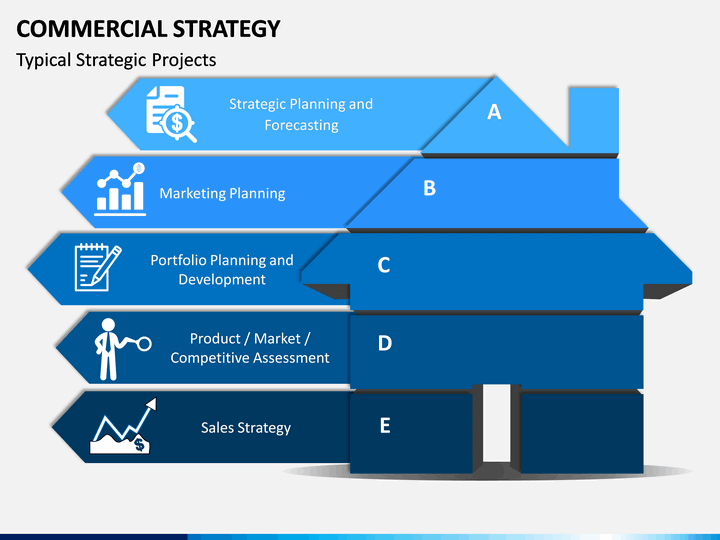 COMMERCIAL STRATEGY

Typical Strategic Projects

Strategic Planning and Forecasting

A

Marketing Planning

B

Portfolio Planning and Development

C

Product / Market / Competitive Assessment

D

Sales Strategy

E